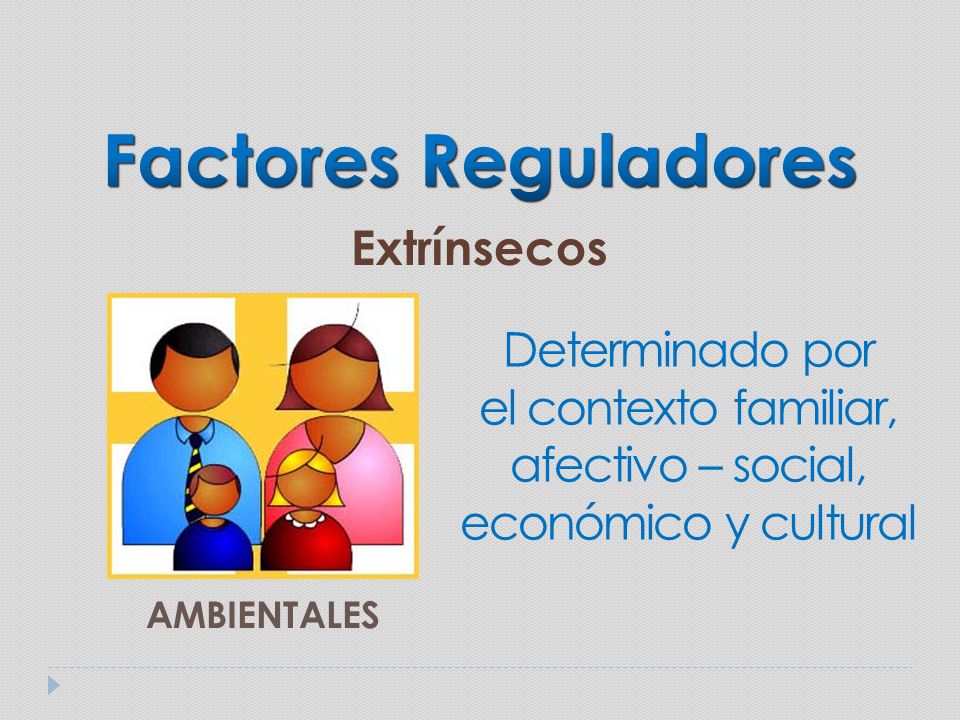 Factores Reguladores

Extrínsecos

Determinado por el contexto familiar, afectivo – social, económico y cultural

AMBIENTALES